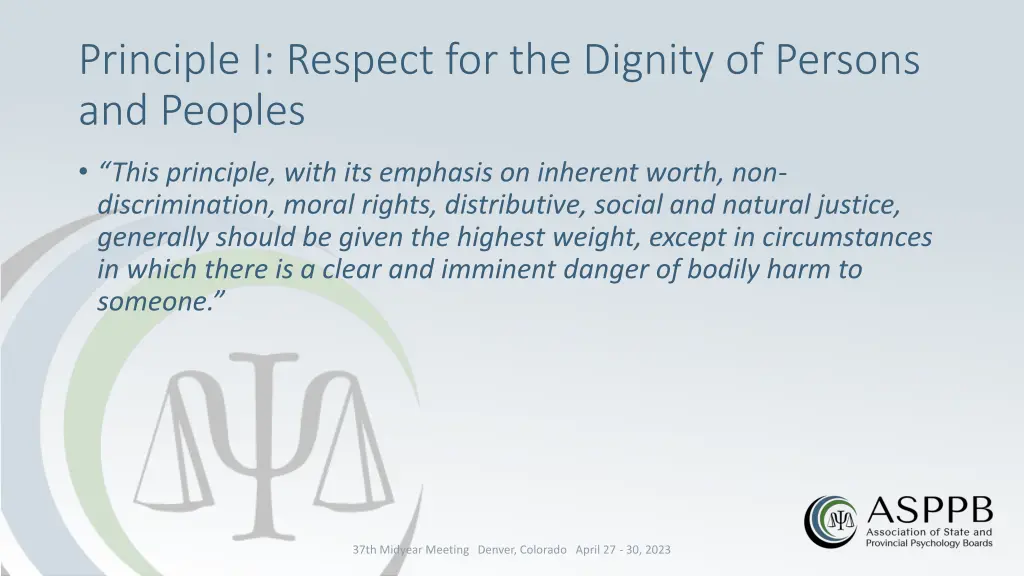 Principle I: Respect for the Dignity of Persons and Peoples

• “This principle, with its emphasis on inherent worth, non-discrimination, moral rights, distributive, social and natural justice, generally should be given the highest weight, except in circumstances in which there is a clear and imminent danger of bodily harm to someone.”

37th Midyear Meeting Denver, Colorado April 27 - 30, 2023

ASPPB
Association of State and Provincial Psychology Boards